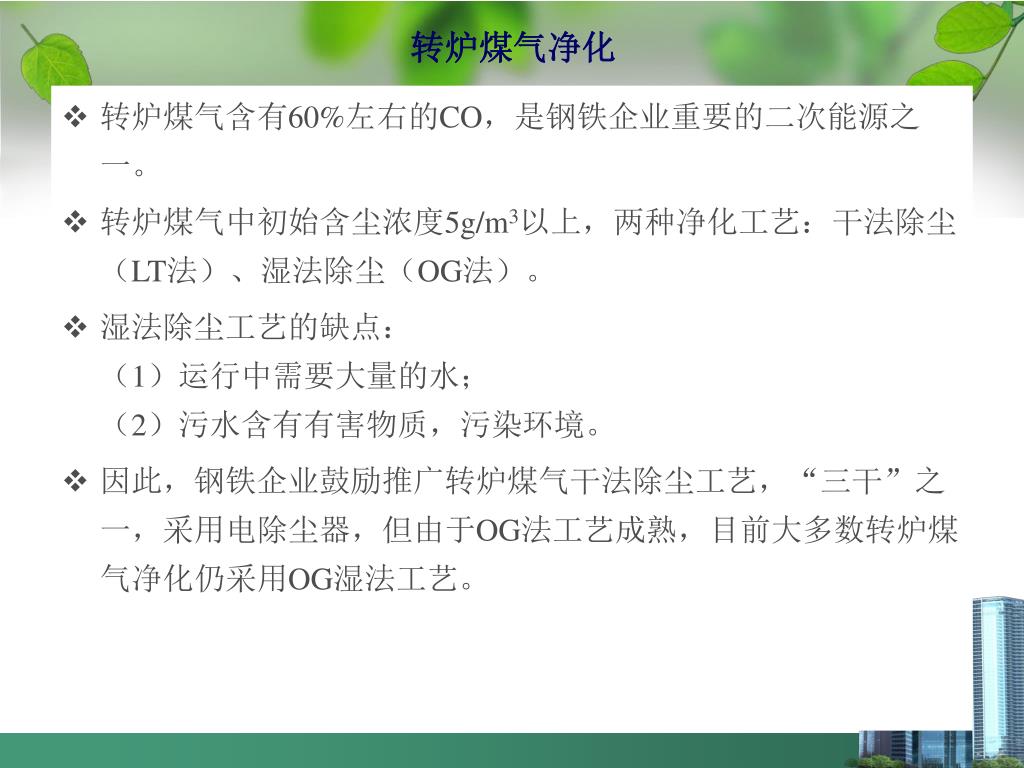 转炉煤气净化

❖ 转炉煤气含有60%左右的CO，是钢铁企业重要的二次能源之一。

❖ 转炉煤气中初始含尘浓度5g/m$^3$以上，两种净化工艺：干法除尘（LT法）、湿法除尘（OG法）。

❖ 湿法除尘工艺的缺点：
（1）运行中需要大量的水；
（2）污水含有有害物质，污染环境。

❖ 因此，钢铁企业鼓励推广转炉煤气干法除尘工艺，“三干”之一，采用电除尘器，但由于OG法工艺成熟，目前大多数转炉煤气净化仍采用OG湿法工艺。